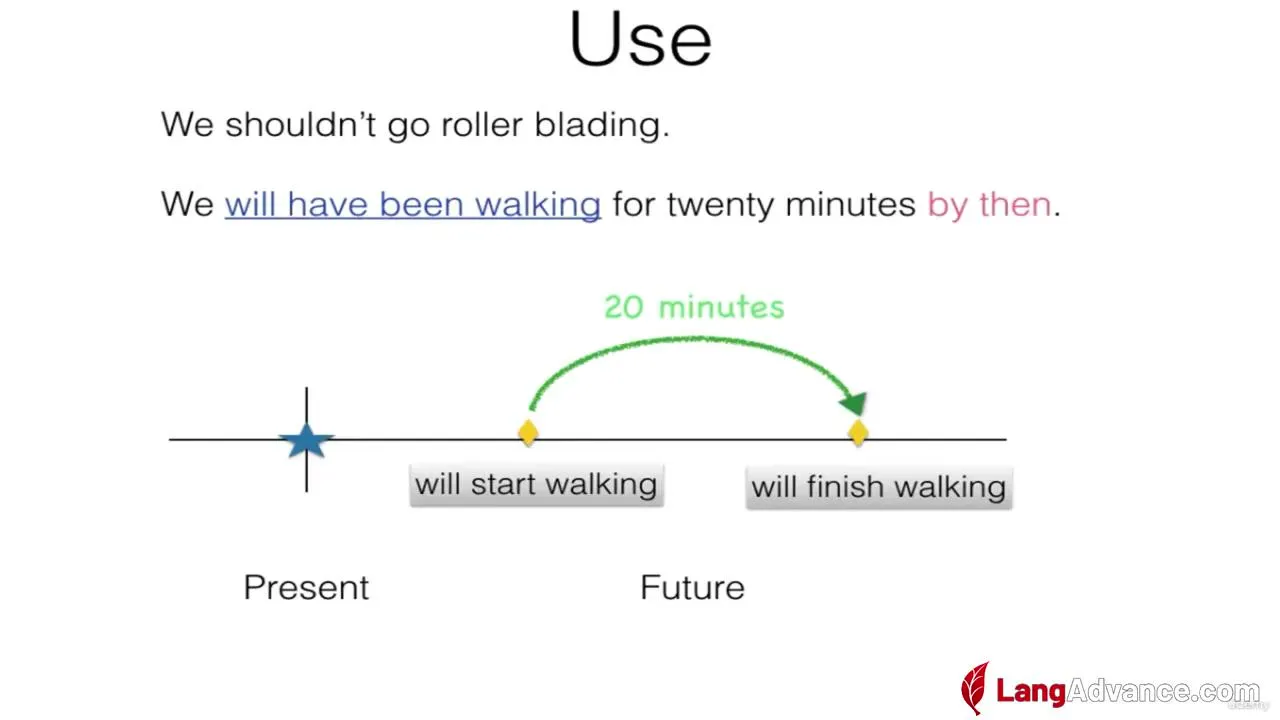 Use

We shouldn't go roller blading.

We will have been walking for twenty minutes by then.

20 minutes

will start walking

will finish walking

Present

Future

LangAdvance.com